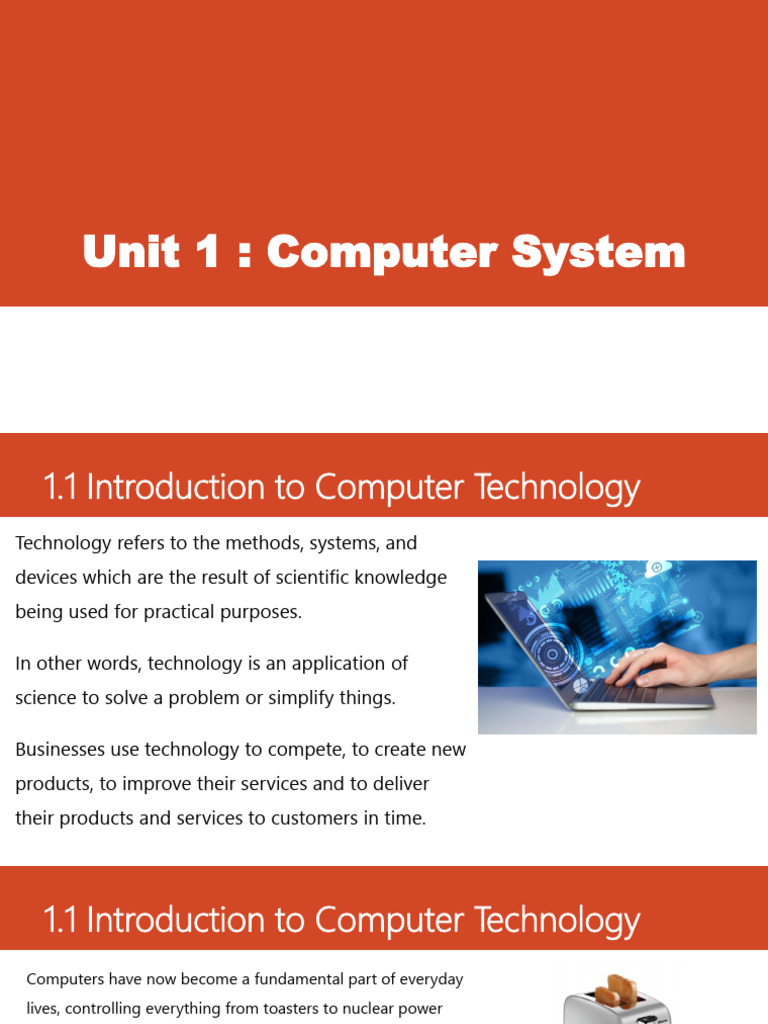 Unit 1 : Computer System

1.1 Introduction to Computer Technology

Technology refers to the methods, systems, and devices which are the result of scientific knowledge being used for practical purposes.

In other words, technology is an application of science to solve a problem or simplify things.

Businesses use technology to compete, to create new products, to improve their services and to deliver their products and services to customers in time.

1.1 Introduction to Computer Technology

Computers have now become a fundamental part of everyday lives, controlling everything from toasters to nuclear power